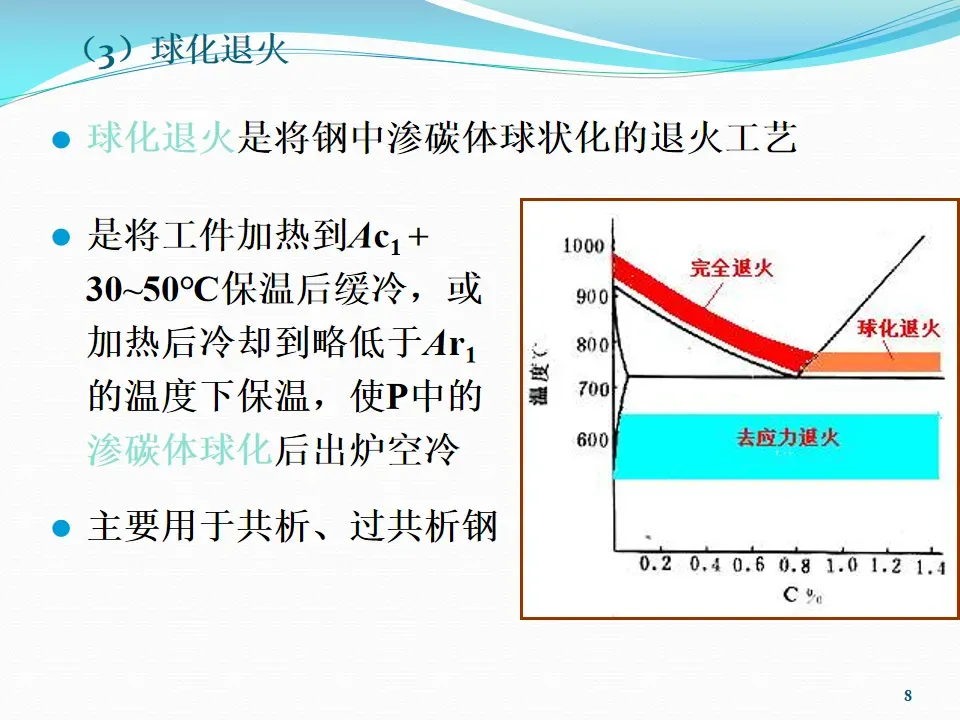 （3）球化退火

球化退火是将钢中渗碳体球状化的退火工艺

是将工件加热到$Ac_1$ + 30~50℃保温后缓冷，或加热后冷却到略低于$Ar_1$的温度下保温，使P中的渗碳体球化后出炉空冷

主要用于共析、过共析钢

1000
900
800
700
600
温度℃
完全退火
球化退火
去应力退火
0.2 0.4 0.6 0.8 1.0 1.2 1.4
C %

8